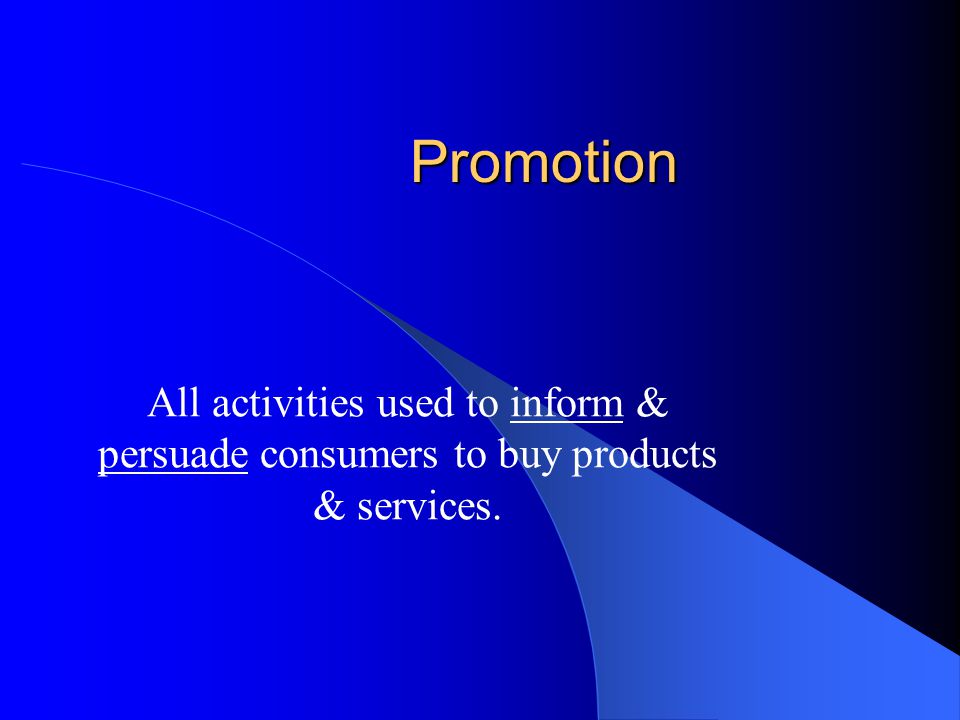 Promotion

All activities used to inform & persuade consumers to buy products & services.